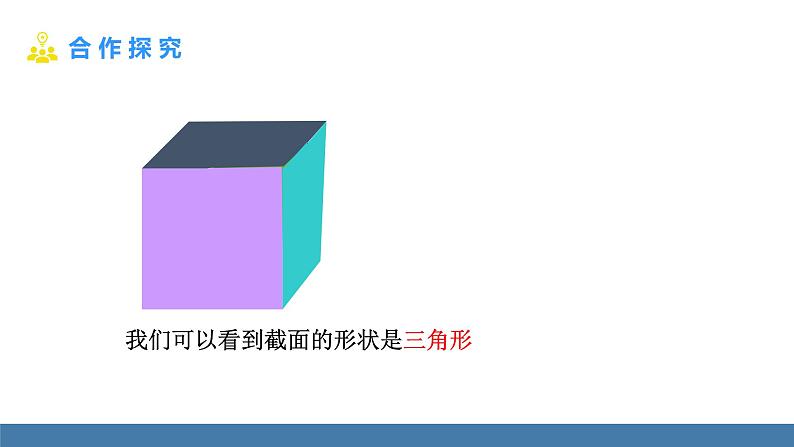 合作探究

我们可以看到截面的形状是三角形